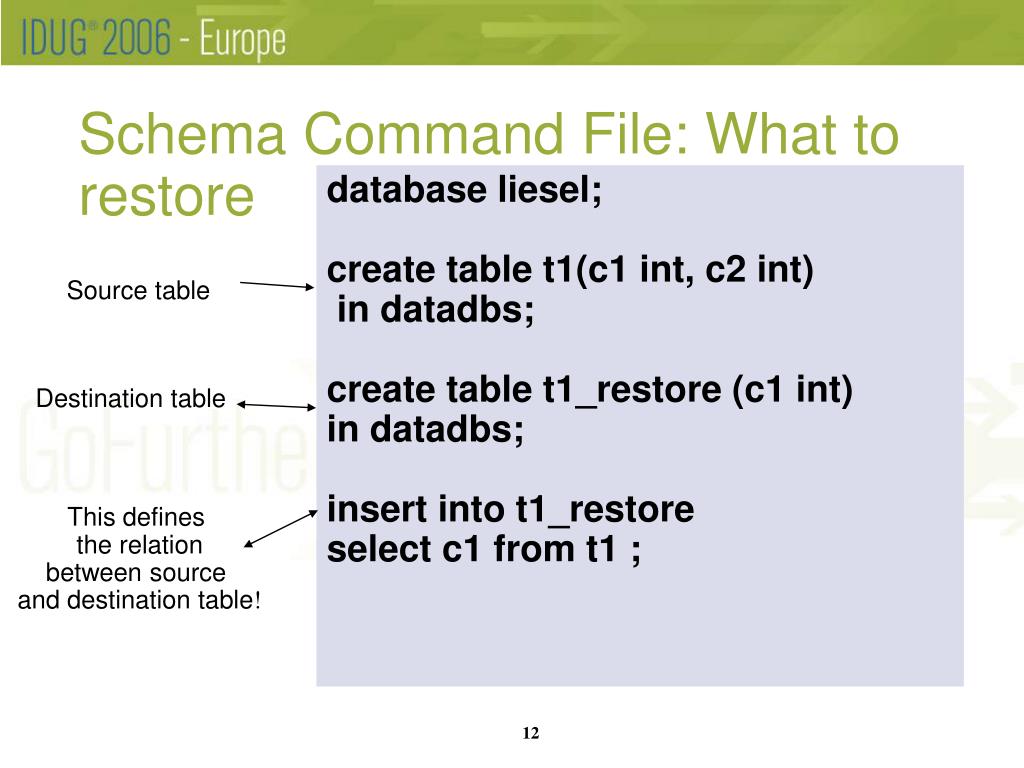 IDUG® 2006 - Europe

Schema Command File: What to restore

database liesel;

create table t1(c1 int, c2 int)
in datadbs;

create table t1_restore (c1 int)
in datadbs;

insert into t1_restore
select c1 from t1 ;

Source table

Destination table

This defines the relation between source and destination table!

GoFurthe

12